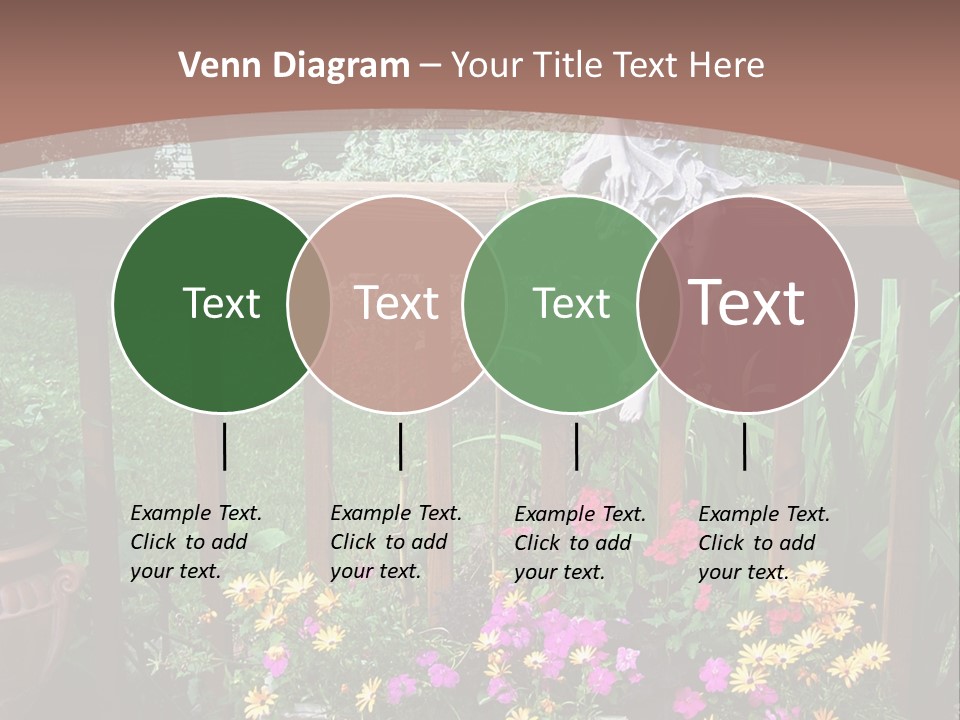 Venn Diagram – Your Title Text Here

Text

Text

Text

Text

Example Text. Click to add your text.

Example Text. Click to add your text.

Example Text. Click to add your text.

Example Text. Click to add your text.